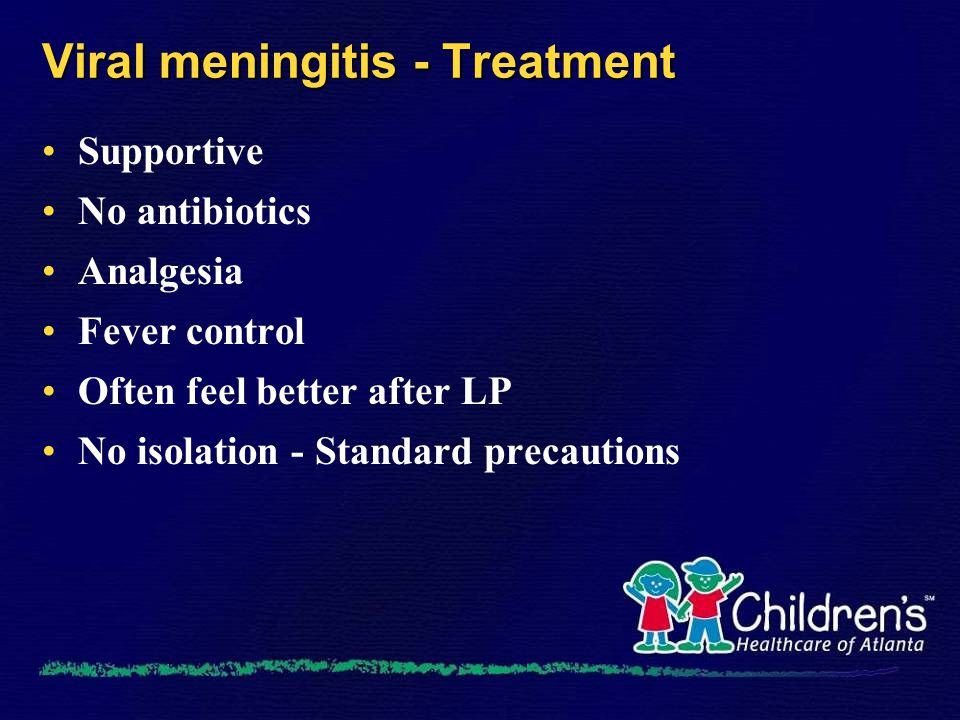 Viral meningitis - Treatment

• Supportive
• No antibiotics
• Analgesia
• Fever control
• Often feel better after LP
• No isolation - Standard precautions

Children's SM
Healthcare of Atlanta